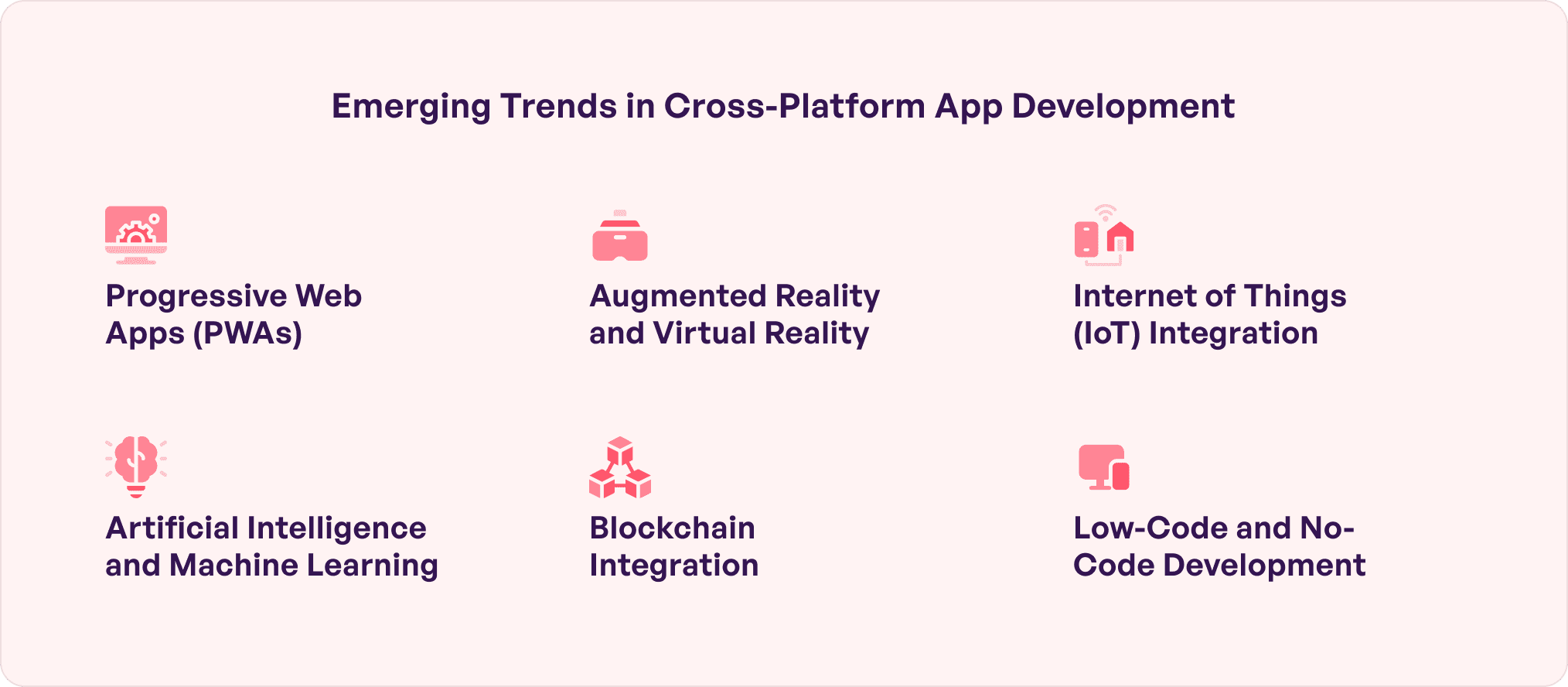 Emerging Trends in Cross-Platform App Development

Progressive Web Apps (PWAs)

Augmented Reality and Virtual Reality

Internet of Things (IoT) Integration

Artificial Intelligence and Machine Learning

Blockchain Integration

Low-Code and No-Code Development